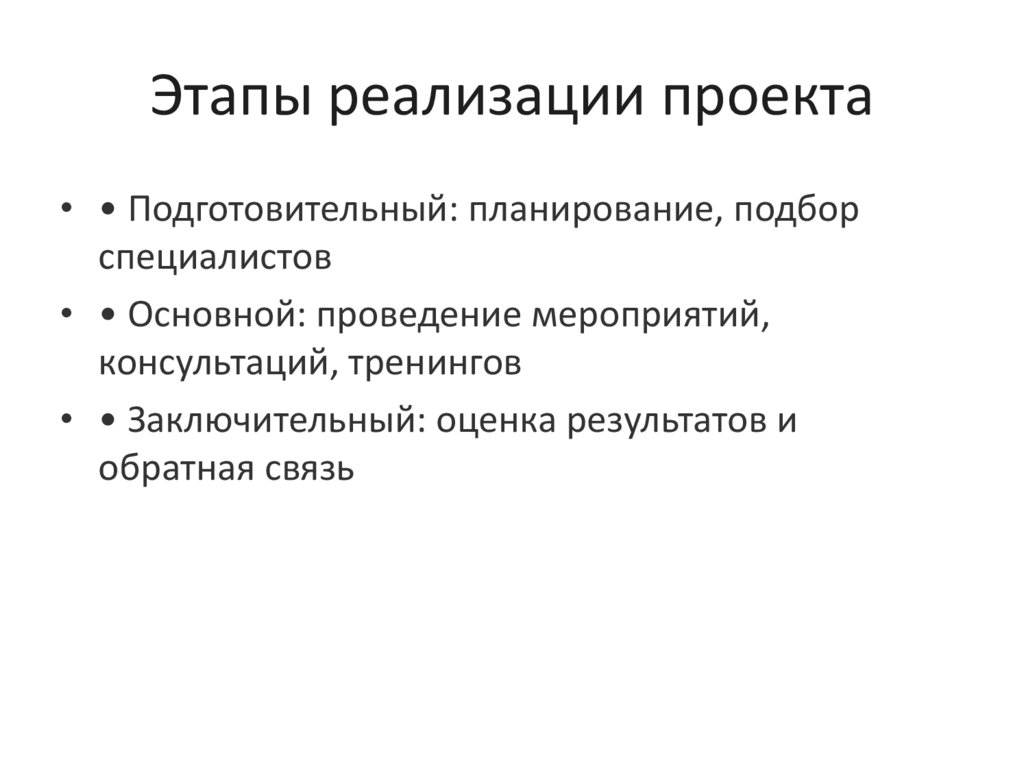 Этапы реализации проекта

• • Подготовительный: планирование, подбор специалистов
• • Основной: проведение мероприятий, консультаций, тренингов
• • Заключительный: оценка результатов и обратная связь